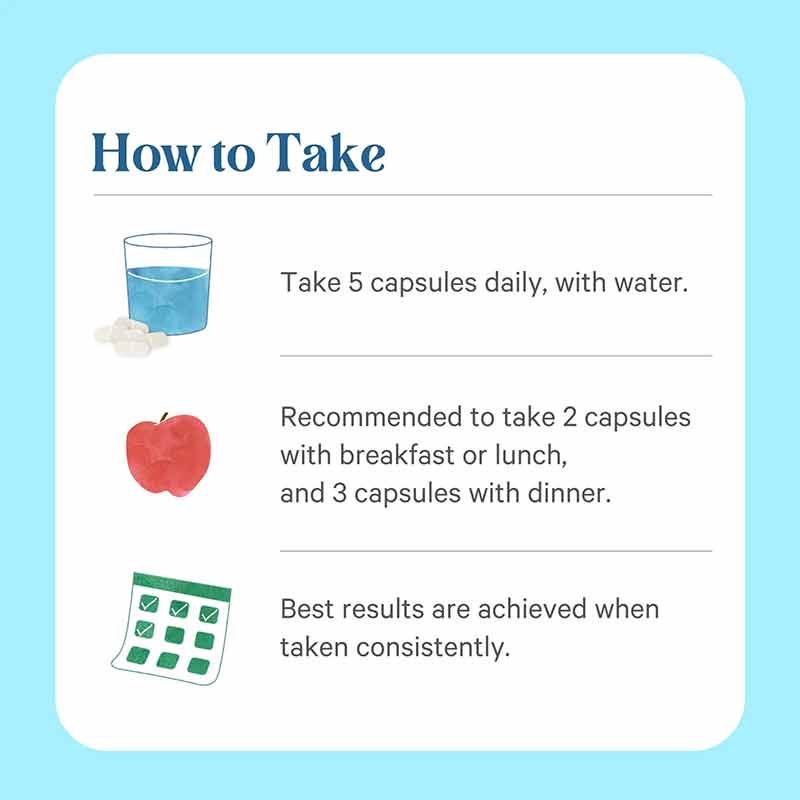 How to Take

Take 5 capsules daily, with water.

Recommended to take 2 capsules with breakfast or lunch,
and 3 capsules with dinner.

Best results are achieved when taken consistently.